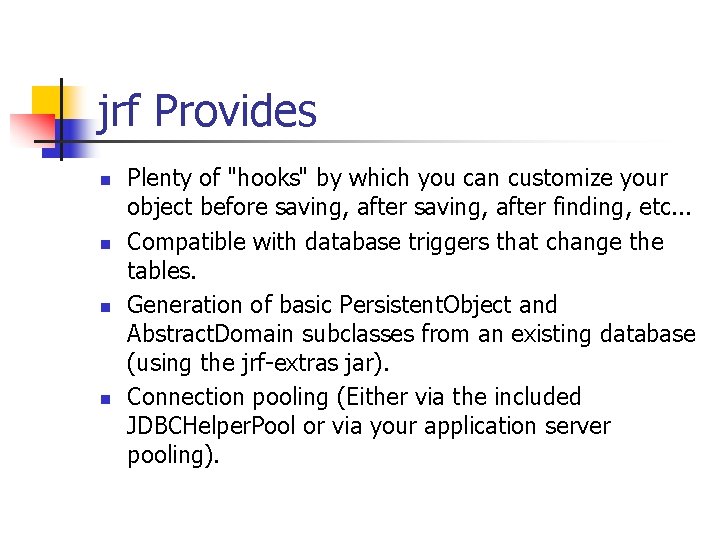 jrf Provides

- Plenty of "hooks" by which you can customize your object before saving, after saving, after finding, etc...
- Compatible with database triggers that change the tables.
- Generation of basic PersistentObject and AbstractDomain subclasses from an existing database (using the jrf-extras jar).
- Connection pooling (Either via the included JDBCHelperPool or via your application server pooling).